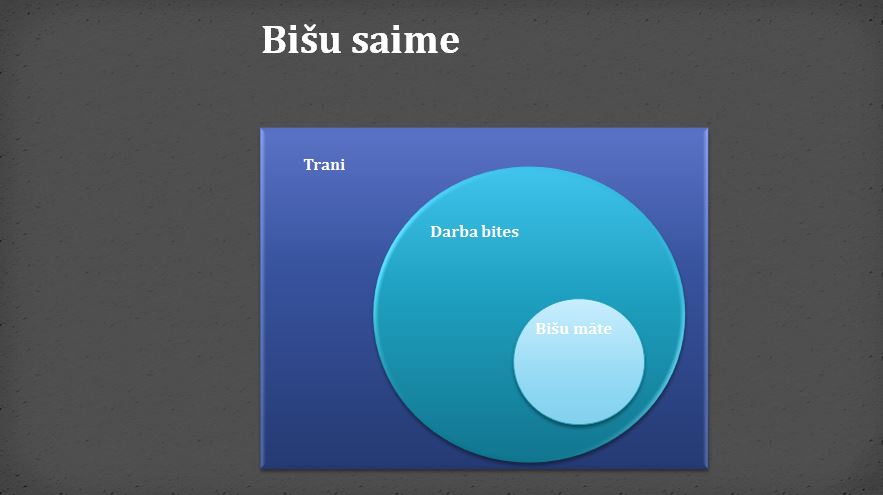 Bišu saime

Trani

Darba bites

Bišu māte